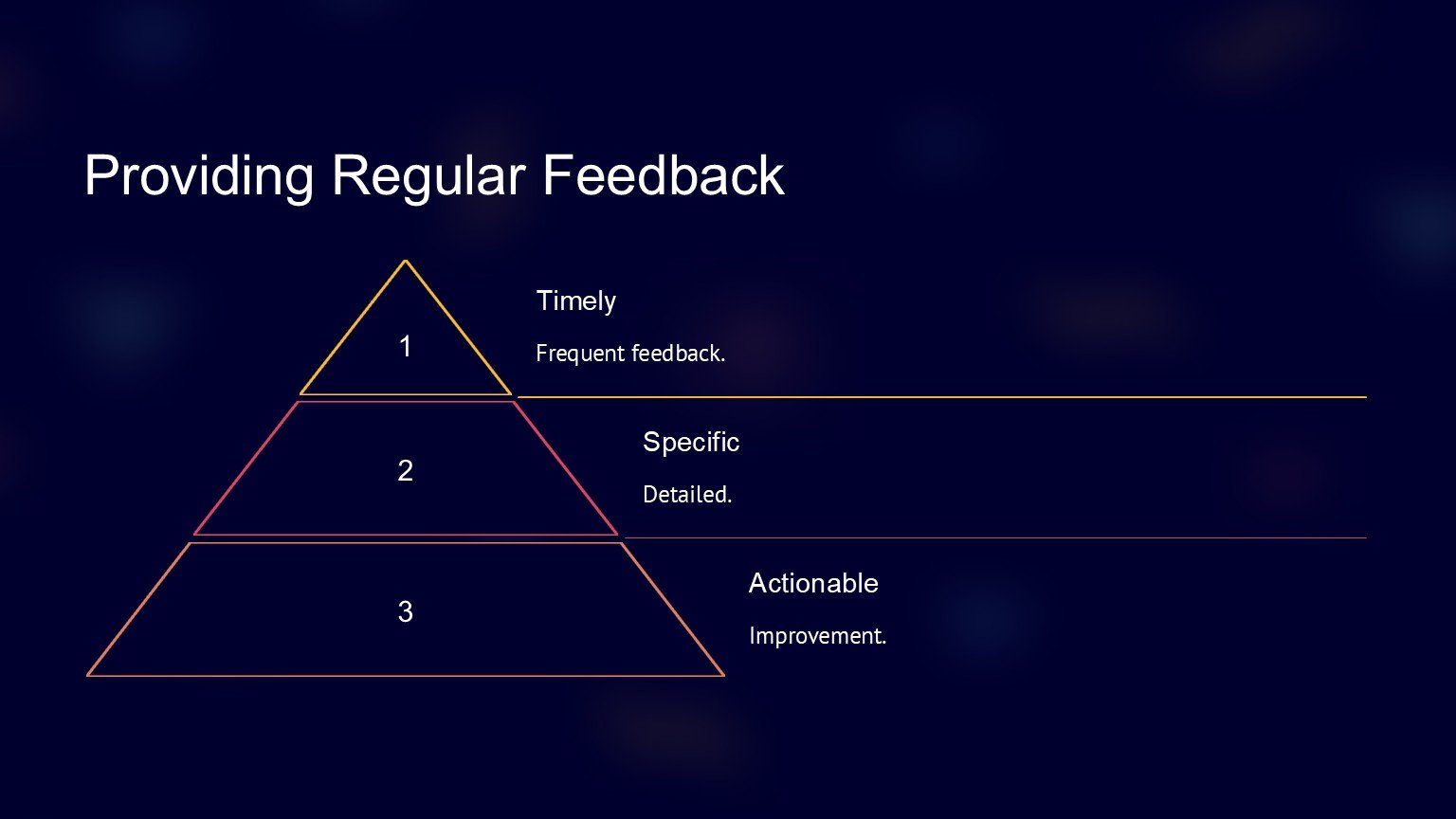 Providing Regular Feedback

1

Timely

Frequent feedback.

2

Specific

Detailed.

3

Actionable

Improvement.